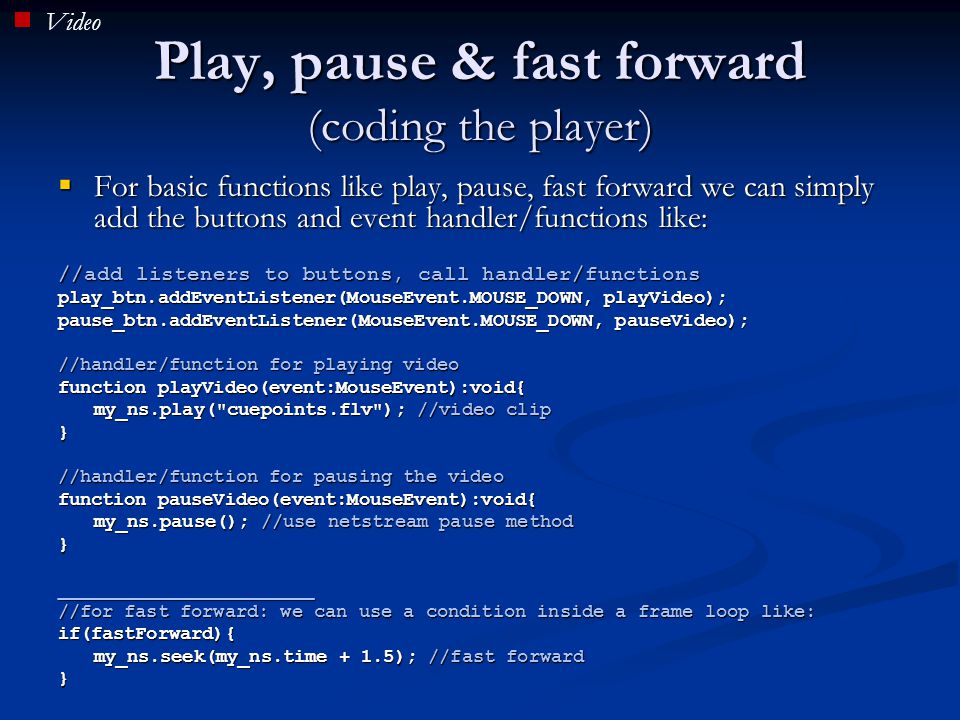 Video

Play, pause & fast forward
(coding the player)

For basic functions like play, pause, fast forward we can simply add the buttons and event handler/functions like:

//add listeners to buttons, call handler/functions
play_btn.addEventListener(MouseEvent.MOUSE_DOWN, playVideo);
pause_btn.addEventListener(MouseEvent.MOUSE_DOWN, pauseVideo);

//handler/function for playing video
function playVideo(event:MouseEvent):void{
my_ns.play("cuepoints.flv"); //video clip
}

//handler/function for pausing the video
function pauseVideo(event:MouseEvent):void{
my_ns.pause(); //use netstream pause method
}

____________________
//for fast forward: we can use a condition inside a frame loop like:
if(fastForward){
my_ns.seek(my_ns.time + 1.5); //fast forward
}